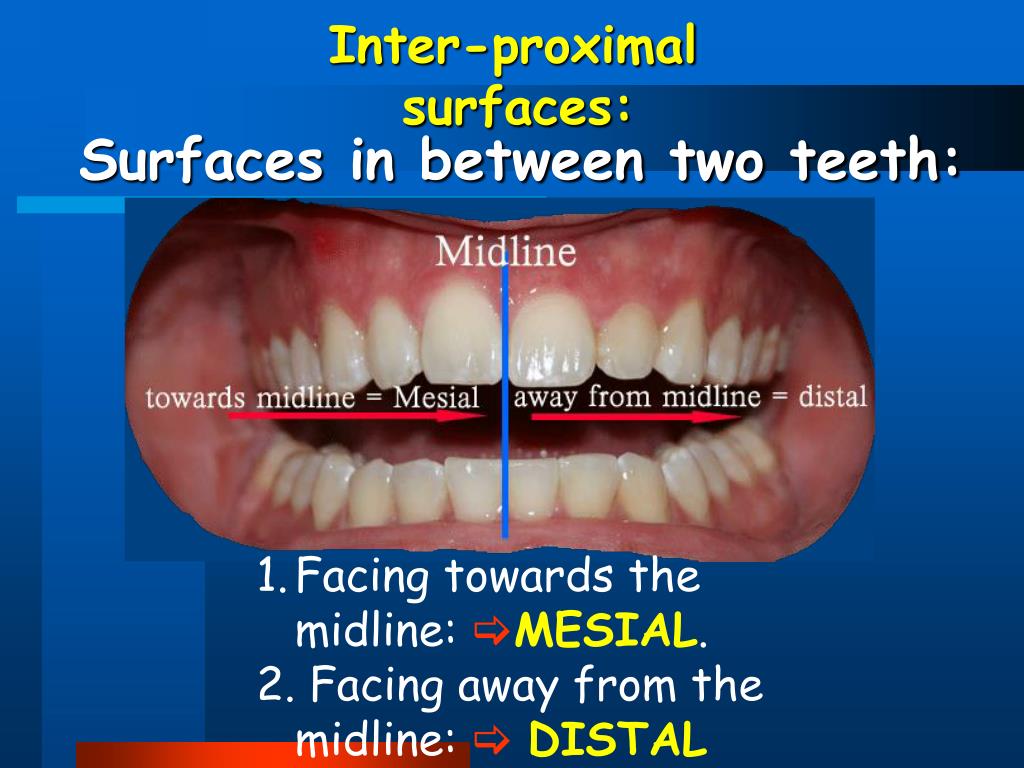 Inter-proximal surfaces:

Surfaces in between two teeth:

Midline

towards midline = Mesial

away from midline = distal

1. Facing towards the midline: ⇨MESIAL.
2. Facing away from the midline: ⇨ DISTAL